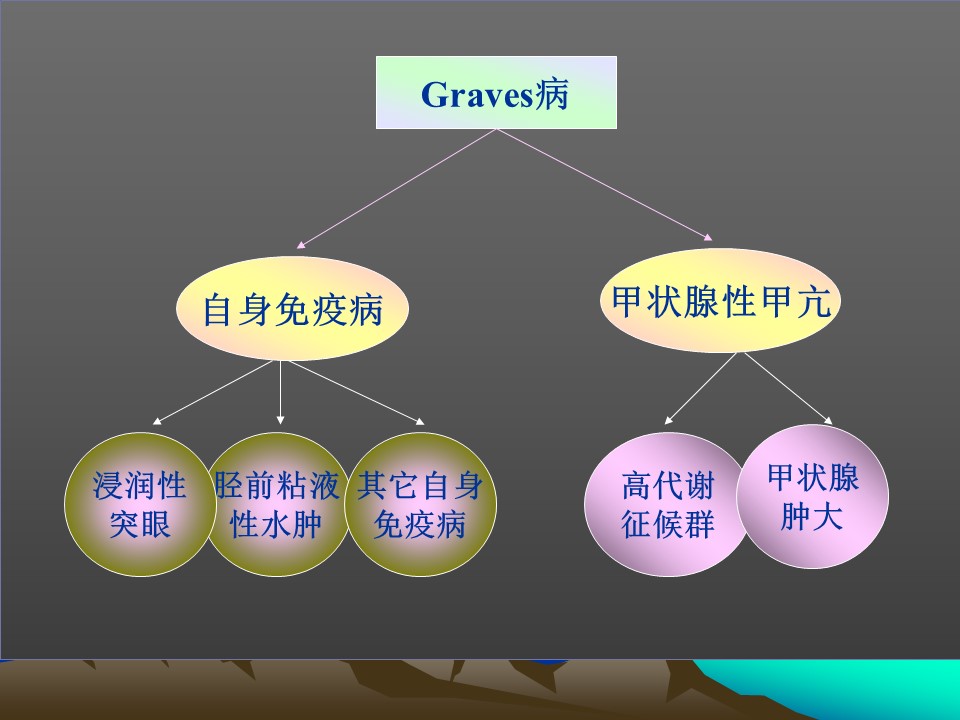 Graves病

自身免疫病

甲状腺性甲亢

浸润性突眼

胫前粘液性水肿

其它自身免疫病

高代谢征候群

甲状腺肿大